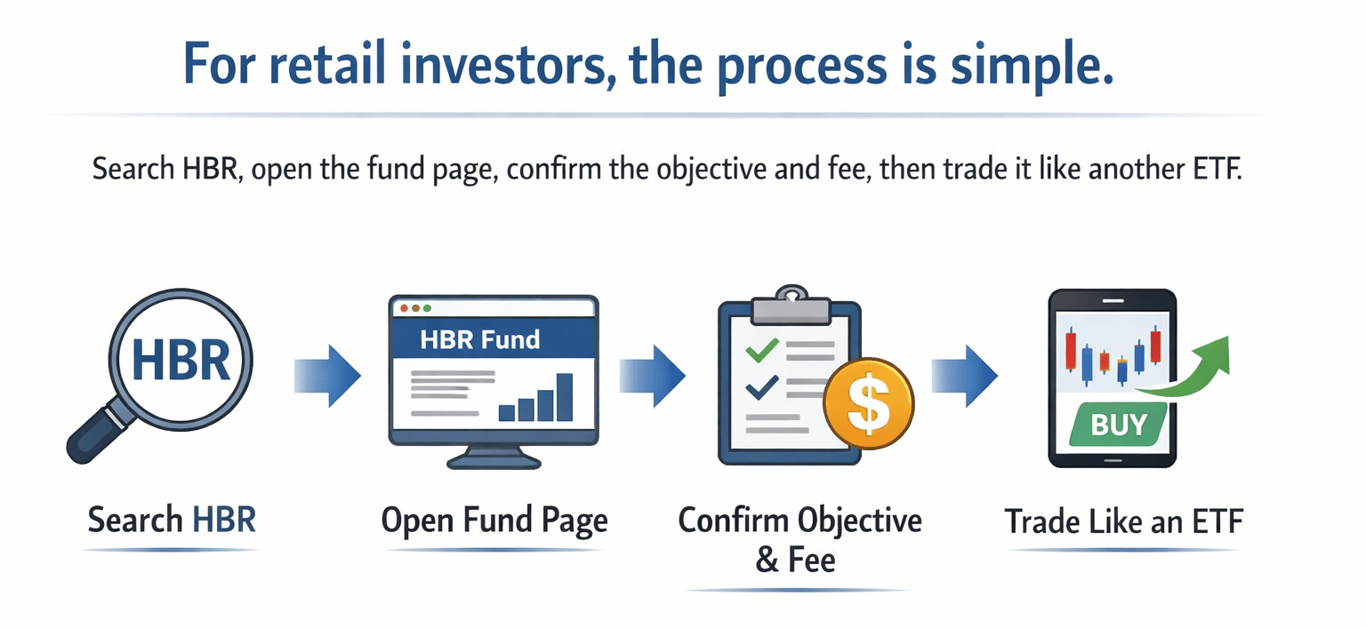 For retail investors, the process is simple.

Search HBR, open the fund page, confirm the objective and fee, then trade it like another ETF.

HBR

HBR Fund

$

BUY

Search HBR

Open Fund Page

Confirm Objective & Fee

Trade Like an ETF